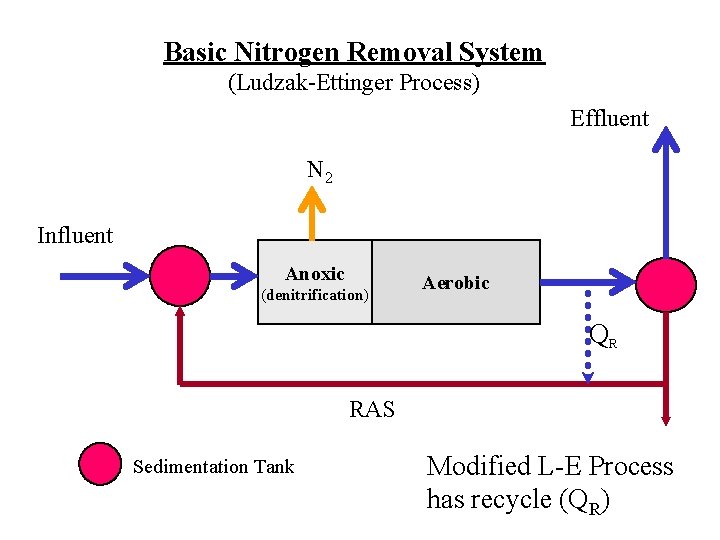 Basic Nitrogen Removal System
(Ludzak-Ettinger Process)

Effluent

$N_2$

Influent

Anoxic
(denitrification)

Aerobic

$Q_R$

RAS

Sedimentation Tank

Modified L-E Process has recycle ($Q_R$)